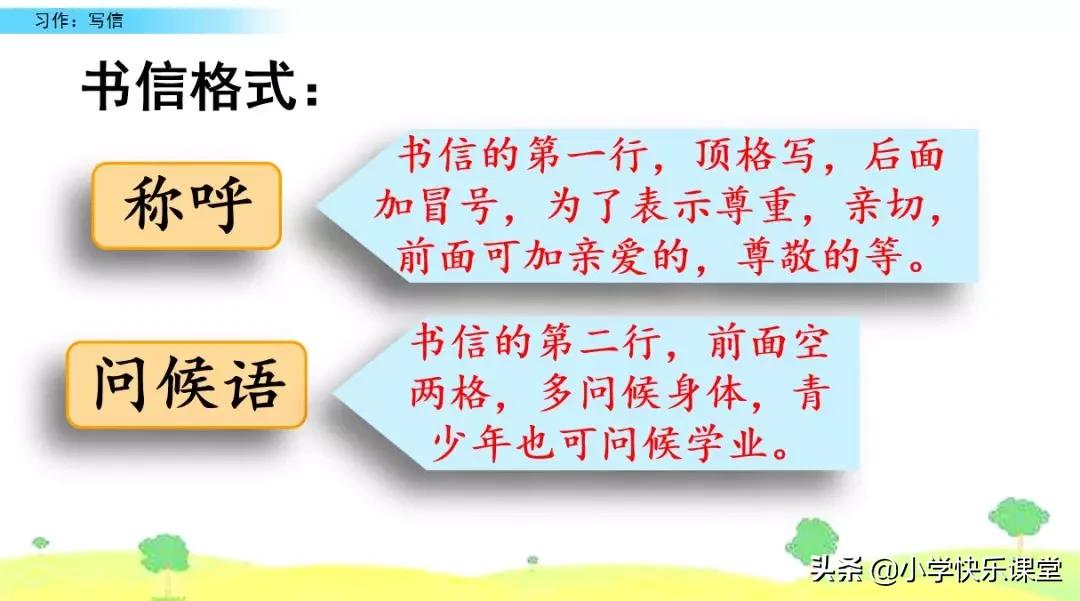 习作：写信

书信格式：

称呼

书信的第一行，顶格写，后面加冒号，为了表示尊重，亲切，前面可加亲爱的，尊敬的等。

问候语

书信的第二行，前面空两格，多问候身体，青少年也可问候学业。

头条 @小学快乐课堂